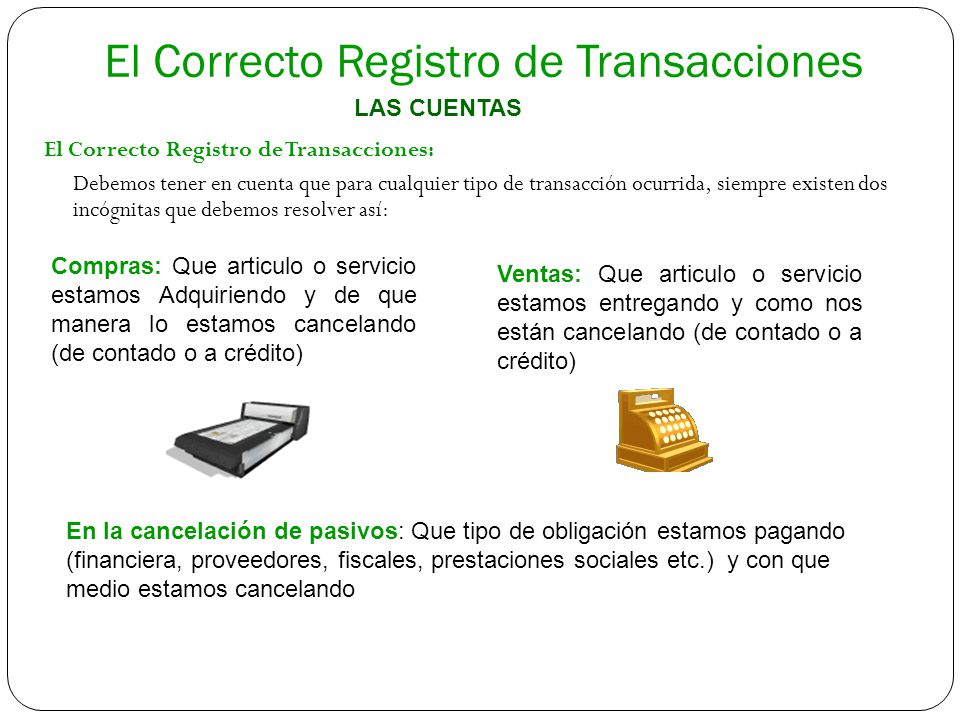 El Correcto Registro de Transacciones

LAS CUENTAS

El Correcto Registro de Transacciones:

Debemos tener en cuenta que para cualquier tipo de transacción ocurrida, siempre existen dos incógnitas que debemos resolver así:

Compras: Que articulo o servicio estamos Adquiriendo y de que manera lo estamos cancelando (de contado o a crédito)

Ventas: Que articulo o servicio estamos entregando y como nos están cancelando (de contado o a crédito)

En la cancelación de pasivos: Que tipo de obligación estamos pagando (financiera, proveedores, fiscales, prestaciones sociales etc.) y con que medio estamos cancelando